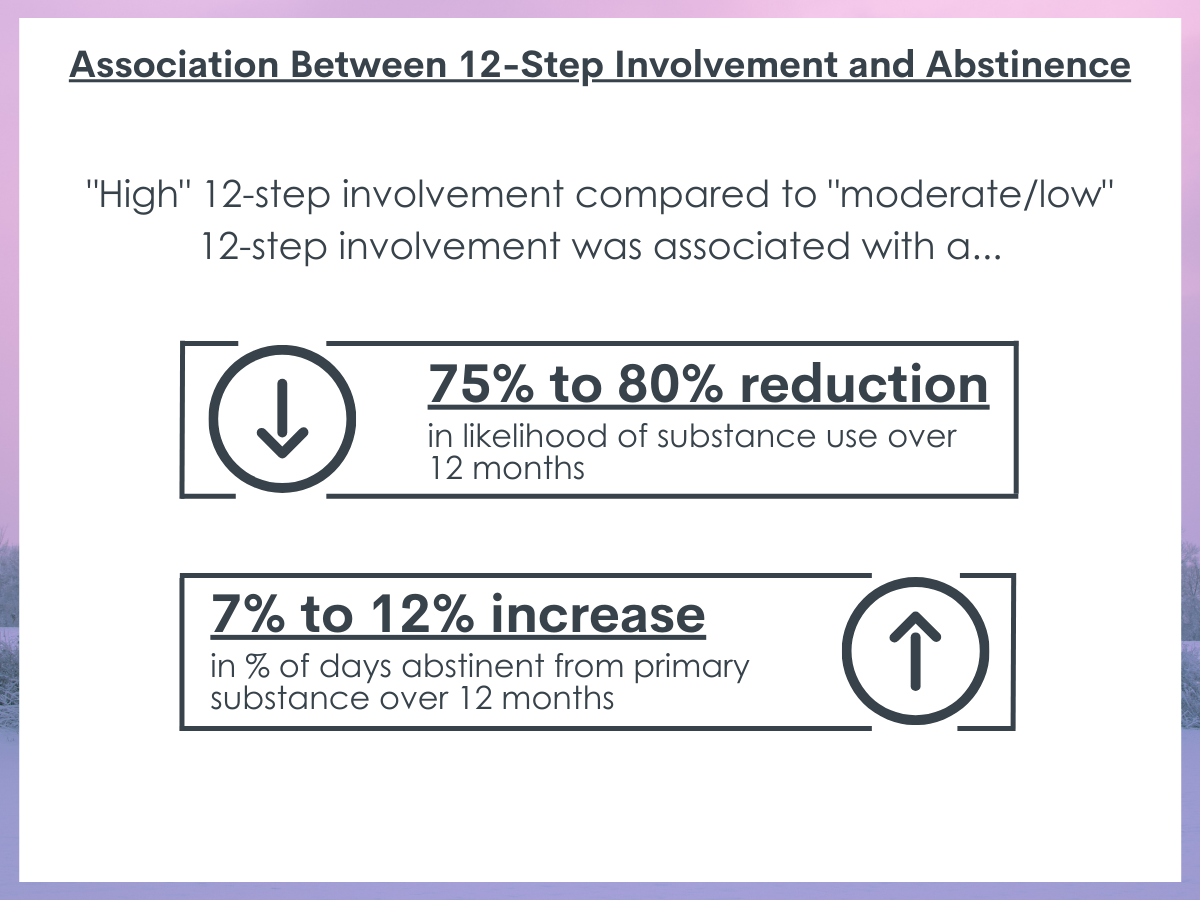 Association Between 12-Step Involvement and Abstinence

"High" 12-step involvement compared to "moderate/low" 12-step involvement was associated with a...

75% to 80% reduction

in likelihood of substance use over 12 months

7% to 12% increase

in % of days abstinent from primary substance over 12 months